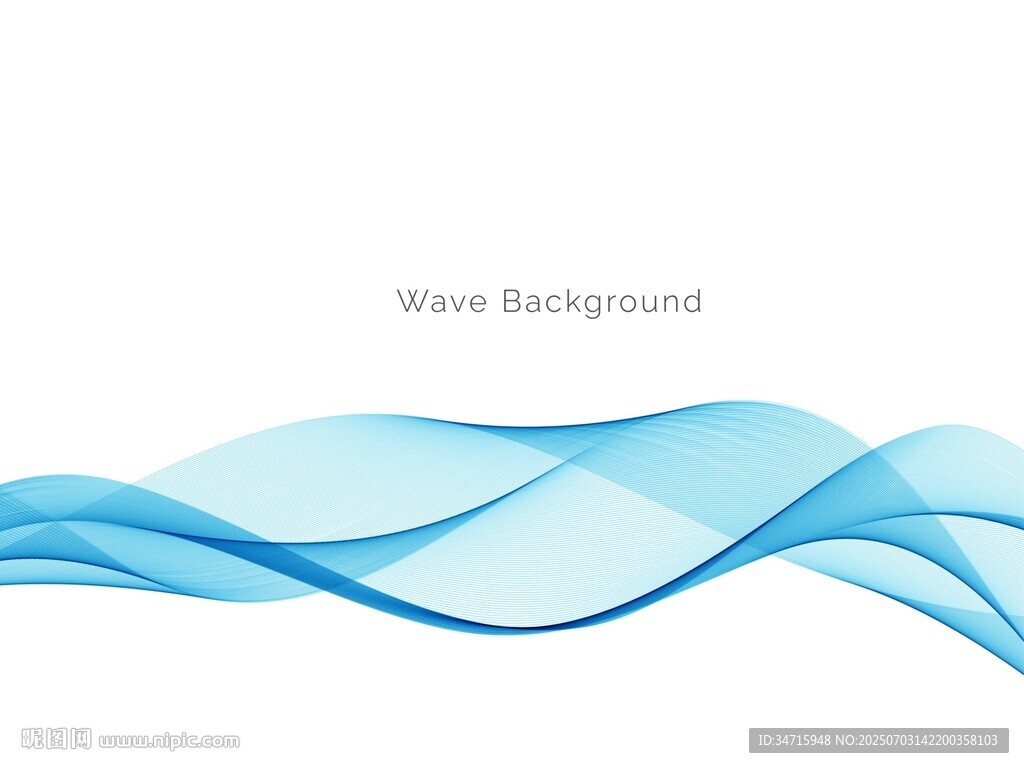 Wave Background

昵图网 www.nipic.com

ID:34715948 NO:20250703142200358103